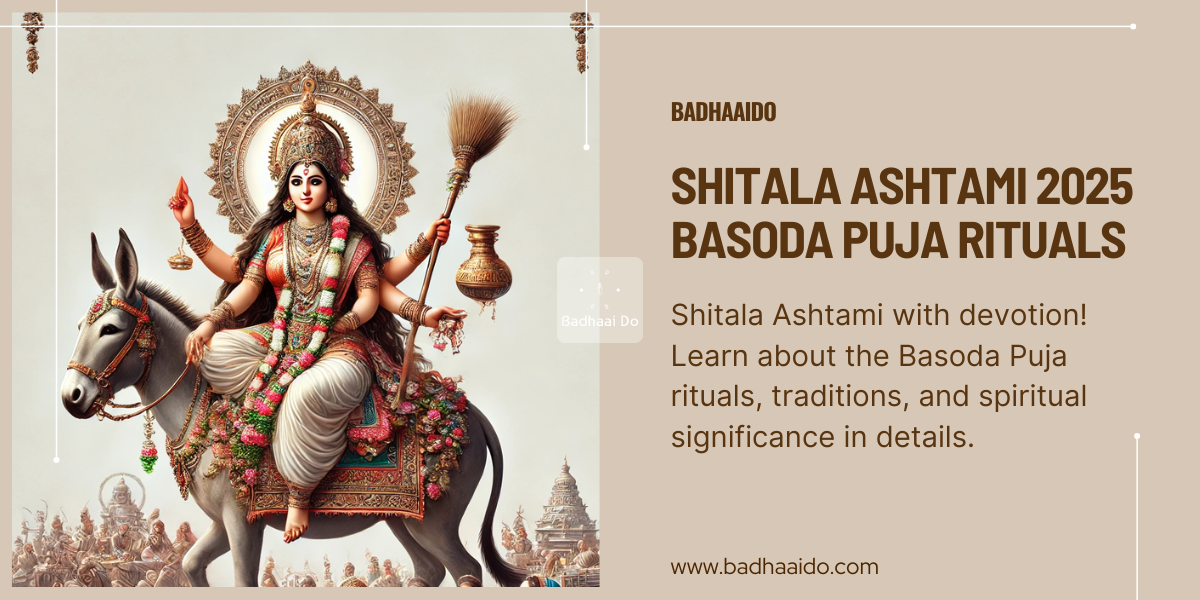 Badhaai Do

BADHAAIDO

SHITALA ASHTAMI 2025 BASODA PUJA RITUALS

Shitala Ashtami with devotion! Learn about the Basoda Puja rituals, traditions, and spiritual significance in details.

www.badhaaido.com